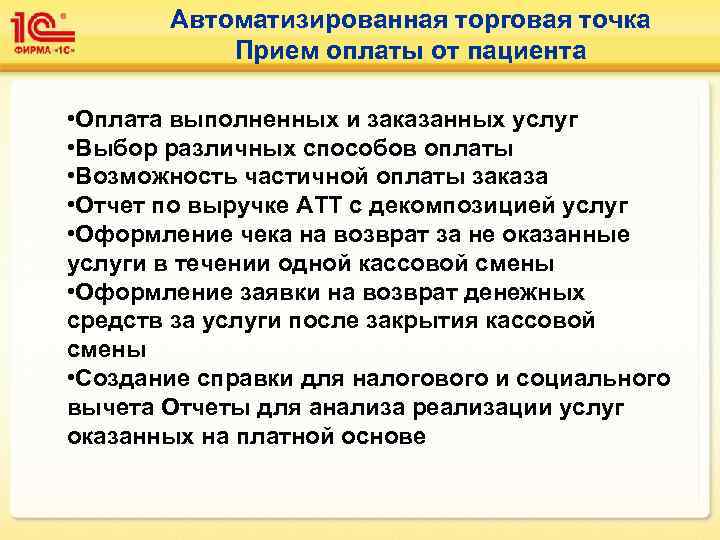 1С ФИРМА «1С»

Автоматизированная торговая точка
Прием оплаты от пациента

•Оплата выполненных и заказанных услуг
•Выбор различных способов оплаты
•Возможность частичной оплаты заказа
•Отчет по выручке АТТ с декомпозицией услуг
•Оформление чека на возврат за не оказанные услуги в течении одной кассовой смены
•Оформление заявки на возврат денежных средств за услуги после закрытия кассовой смены
•Создание справки для налогового и социального вычета Отчеты для анализа реализации услуг оказанных на платной основе